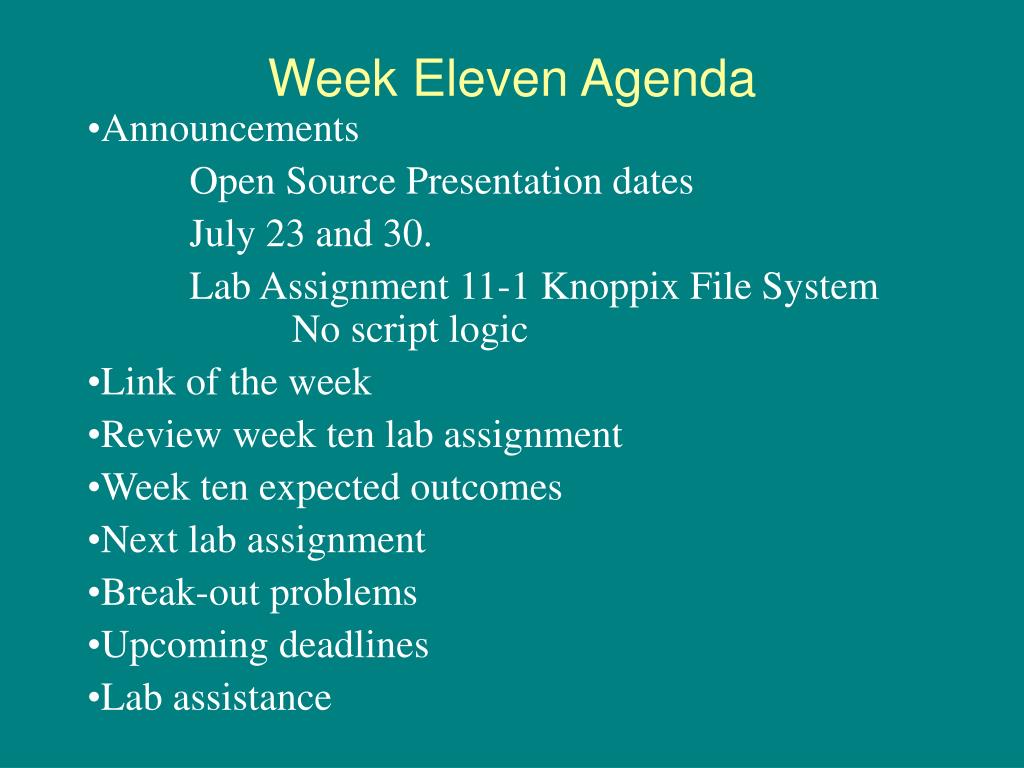 Week Eleven Agenda

•Announcements

Open Source Presentation dates

July 23 and 30.

Lab Assignment 11-1 Knoppix File System

No script logic

•Link of the week

•Review week ten lab assignment

•Week ten expected outcomes

•Next lab assignment

•Break-out problems

•Upcoming deadlines

•Lab assistance